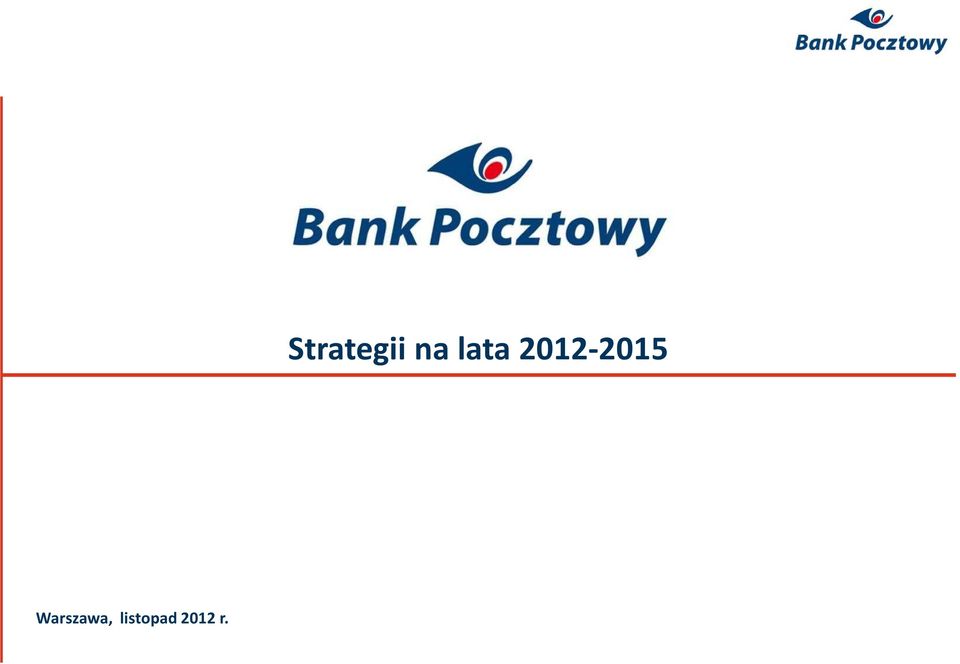 Bank Pocztowy

Bank Pocztowy

Strategii na lata 2012-2015

Warszawa, listopad 2012 r.